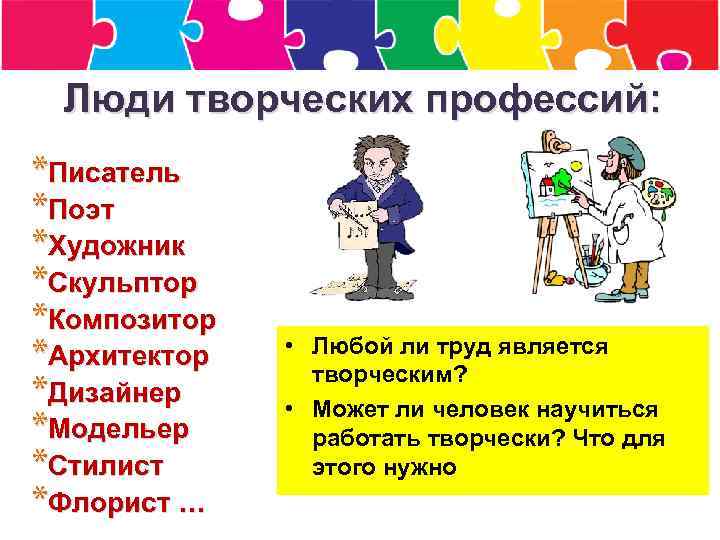 Люди творческих профессий:

*Писатель
*Поэт
*Художник
*Скульптор
*Композитор
*Архитектор
*Дизайнер
*Модельер
*Стилист
*Флорист …

• Любой ли труд является творческим?
• Может ли человек научиться работать творчески? Что для этого нужно